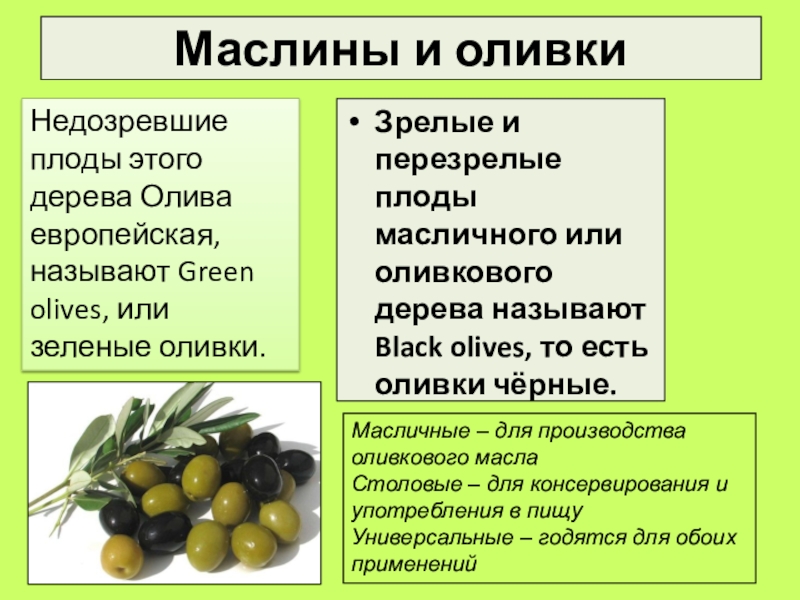 Маслины и оливки

Недозревшие плоды этого дерева Олива европейская, называют Green olives, или зеленые оливки.

• Зрелые и перезрелые плоды масличного или оливкового дерева называют Black olives, то есть оливки чёрные.

Масличные – для производства оливкового масла
Столовые – для консервирования и употребления в пищу
Универсальные – годятся для обоих применений